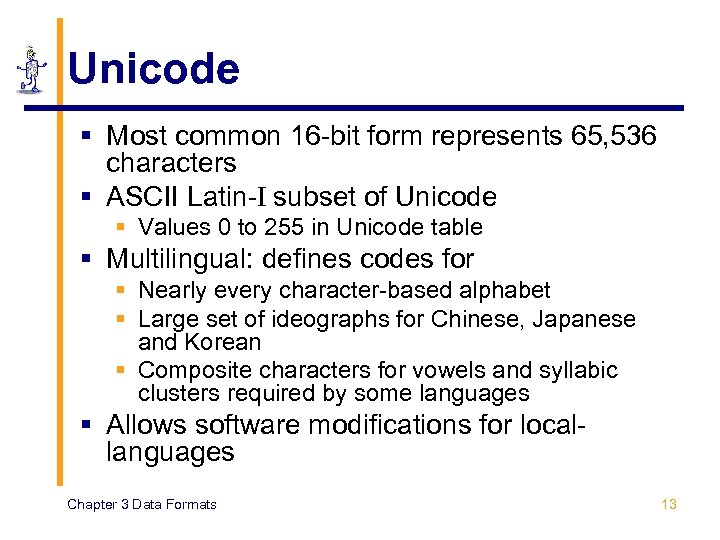 Unicode

- Most common 16-bit form represents 65,536 characters
- ASCII Latin-I subset of Unicode
  - Values 0 to 255 in Unicode table
- Multilingual: defines codes for
  - Nearly every character-based alphabet
  - Large set of ideographs for Chinese, Japanese and Korean
  - Composite characters for vowels and syllabic clusters required by some languages
- Allows software modifications for local-languages

Chapter 3 Data Formats

13